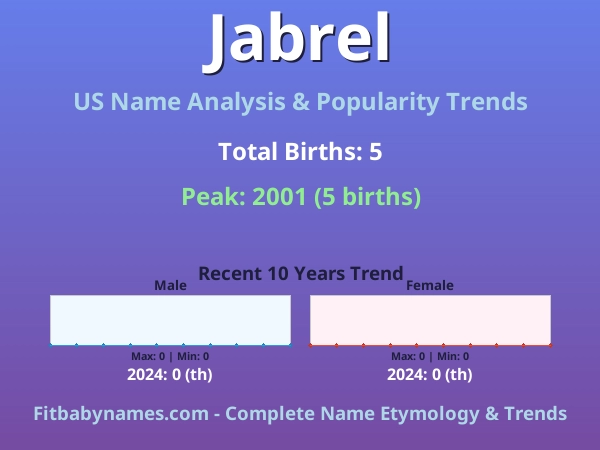 Jabrel

US Name Analysis & Popularity Trends

Total Births: 5

Peak: 2001 (5 births)

Recent 10 Years Trend

Male

Max: 0 | Min: 0

2024: 0 (th)

Female

Max: 0 | Min: 0

2024: 0 (th)

Fitbabynames.com - Complete Name Etymology & Trends